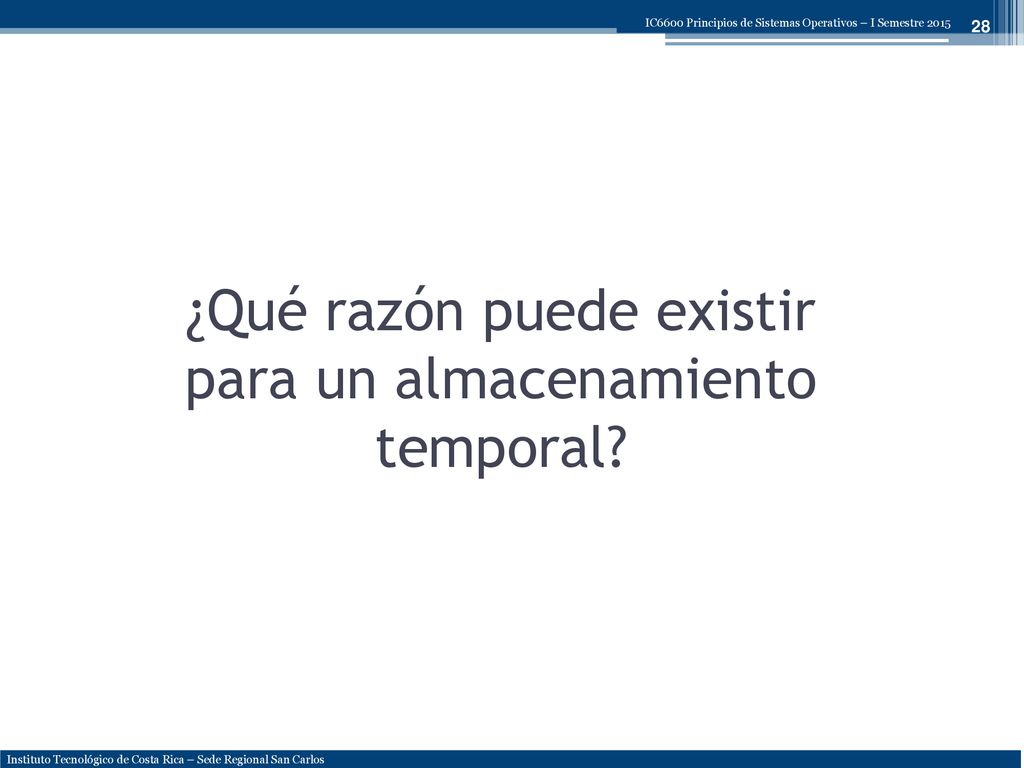 IC6600 Principios de Sistemas Operativos – I Semestre 2015

28

¿Qué razón puede existir para un almacenamiento temporal?

Instituto Tecnológico de Costa Rica – Sede Regional San Carlos